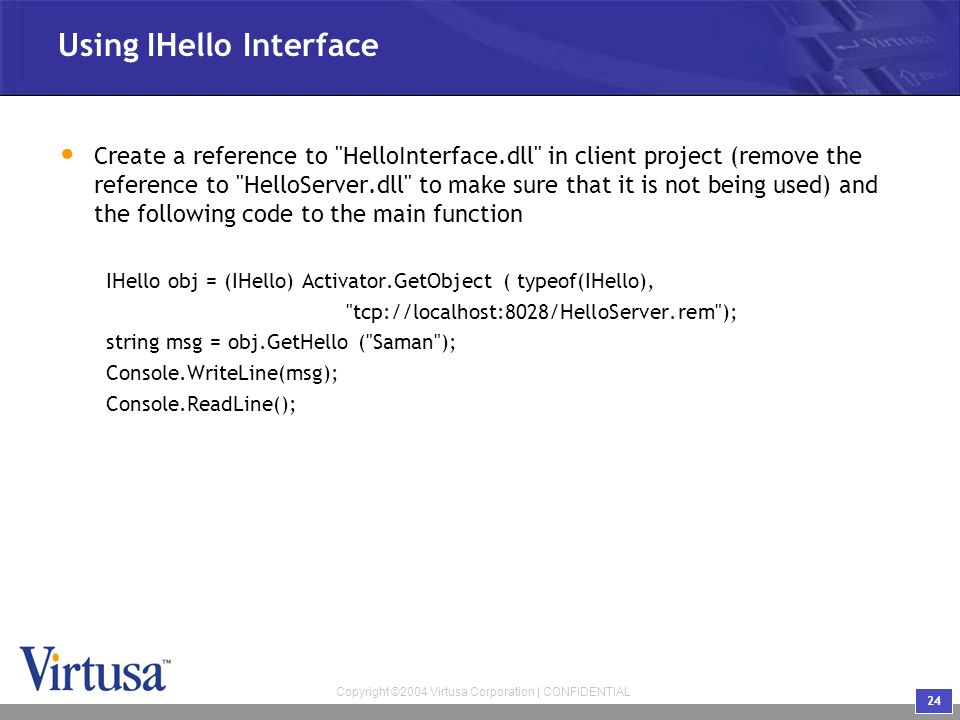 Using IHello Interface

• Create a reference to "HelloInterface.dll" in client project (remove the reference to "HelloServer.dll" to make sure that it is not being used) and the following code to the main function

IHello obj = (IHello) Activator.GetObject ( typeof(IHello),
"tcp://localhost:8028/HelloServer.rem");
string msg = obj.GetHello ("Saman");
Console.WriteLine(msg);
Console.ReadLine();

Virtusa™

Copyright ©2004 Virtusa Corporation | CONFIDENTIAL

24